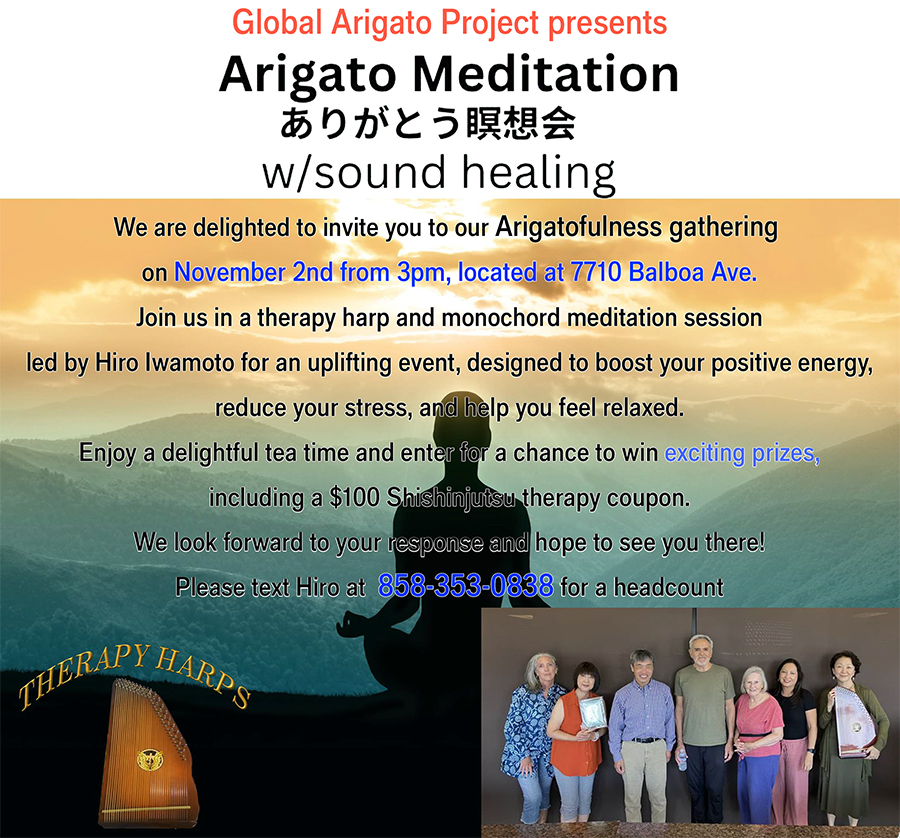 Global Arigato Project presents

Arigato Meditation

ありがとう瞑想会

w/sound healing

We are delighted to invite you to our Arigatofulness gathering on November 2nd from 3pm, located at 7710 Balboa Ave.

Join us in a therapy harp and monochord meditation session led by Hiro Iwamoto for an uplifting event, designed to boost your positive energy, reduce your stress, and help you feel relaxed.

Enjoy a delightful tea time and enter for a chance to win exciting prizes, including a $100 Shishinjutsu therapy coupon.

We look forward to your response and hope to see you there!

Please text Hiro at 858-353-0838 for a headcount

THERAPY HARPS